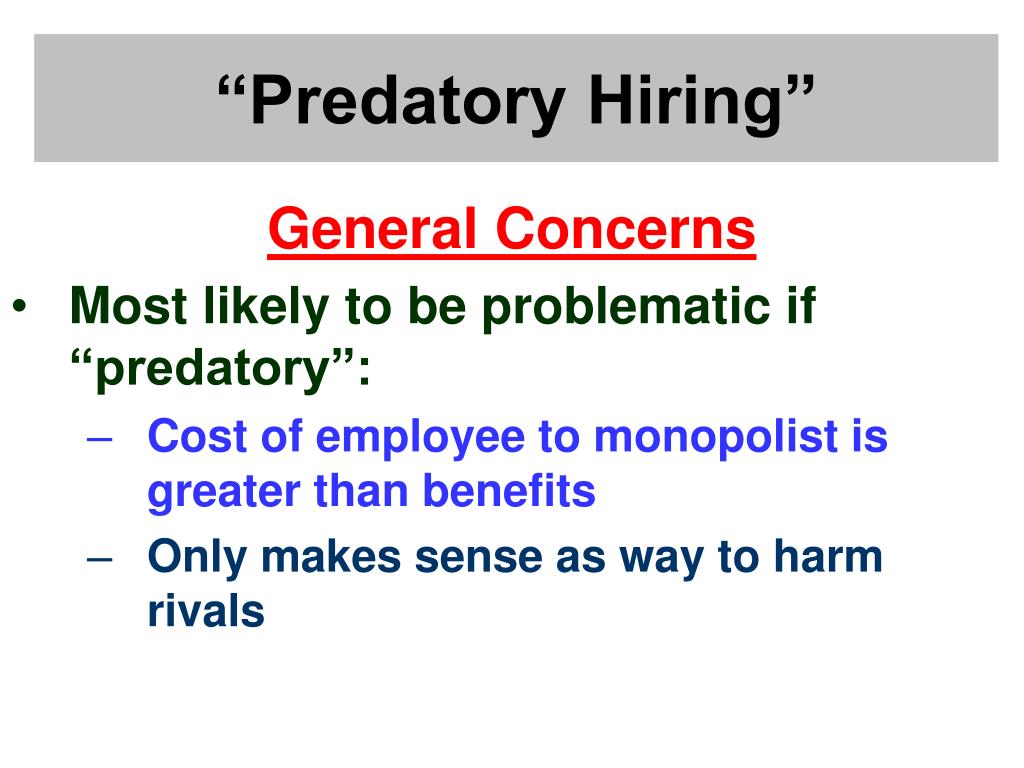 “Predatory Hiring”

General Concerns

• Most likely to be problematic if “predatory”:
 – Cost of employee to monopolist is greater than benefits
 – Only makes sense as way to harm rivals